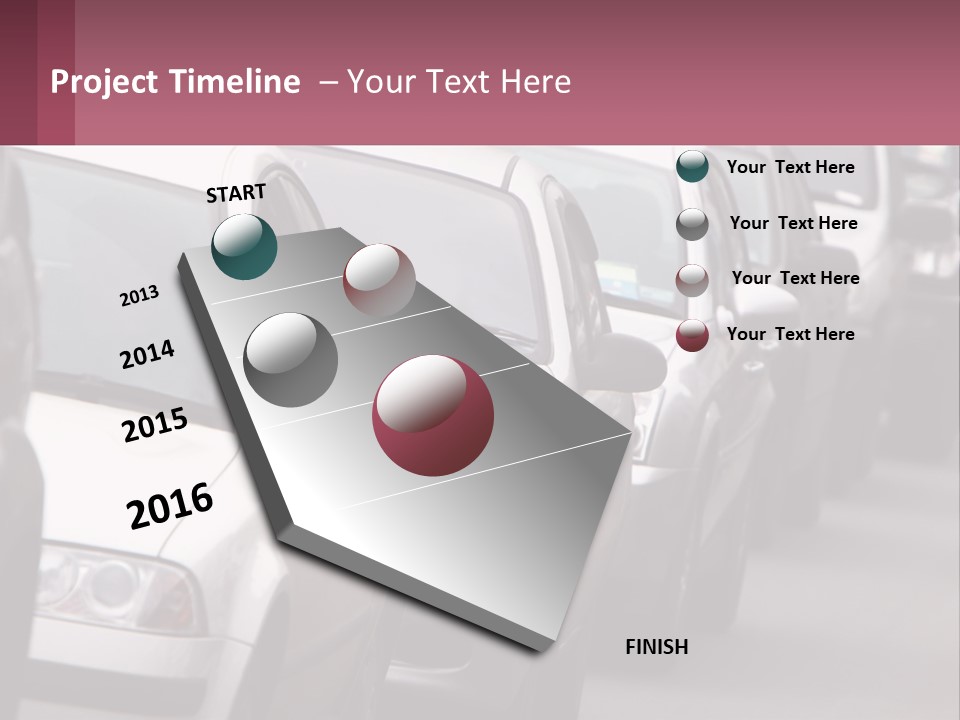 Project Timeline – Your Text Here

START

2013

2014

2015

2016

FINISH

Your Text Here

Your Text Here

Your Text Here

Your Text Here